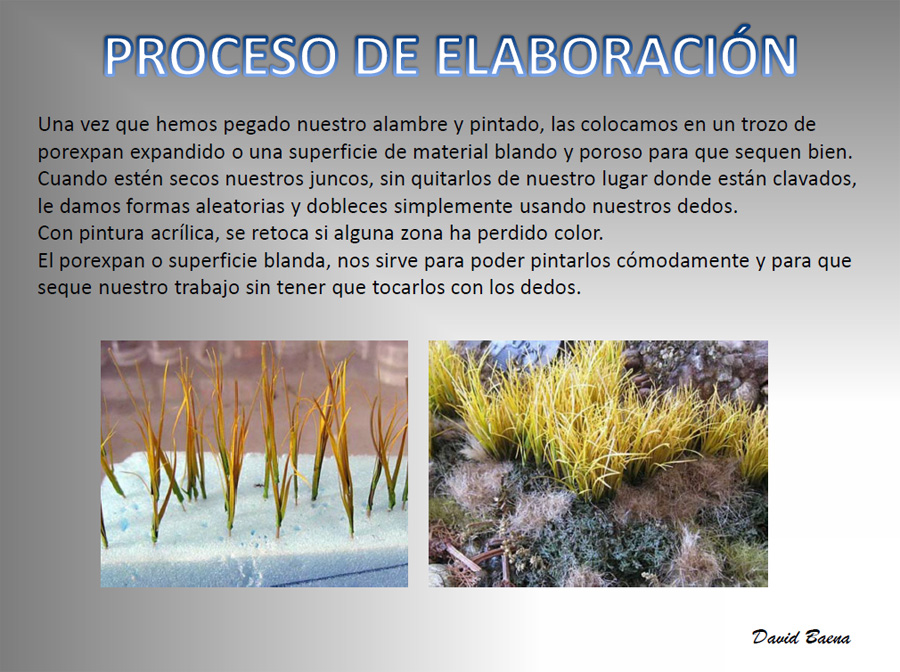 PROCESO DE ELABORACIÓN

Una vez que hemos pegado nuestro alambre y pintado, las colocamos en un trozo de porexpan expandido o una superficie de material blando y poroso para que sequen bien.
Cuando estén secos nuestros juncos, sin quitarlos de nuestro lugar donde están clavados, le damos formas aleatorias y dobleces simplemente usando nuestros dedos.
Con pintura acrílica, se retoca si alguna zona ha perdido color.
El porexpan o superficie blanda, nos sirve para poder pintarlos cómodamente y para que seque nuestro trabajo sin tener que tocarlos con los dedos.

David Baena